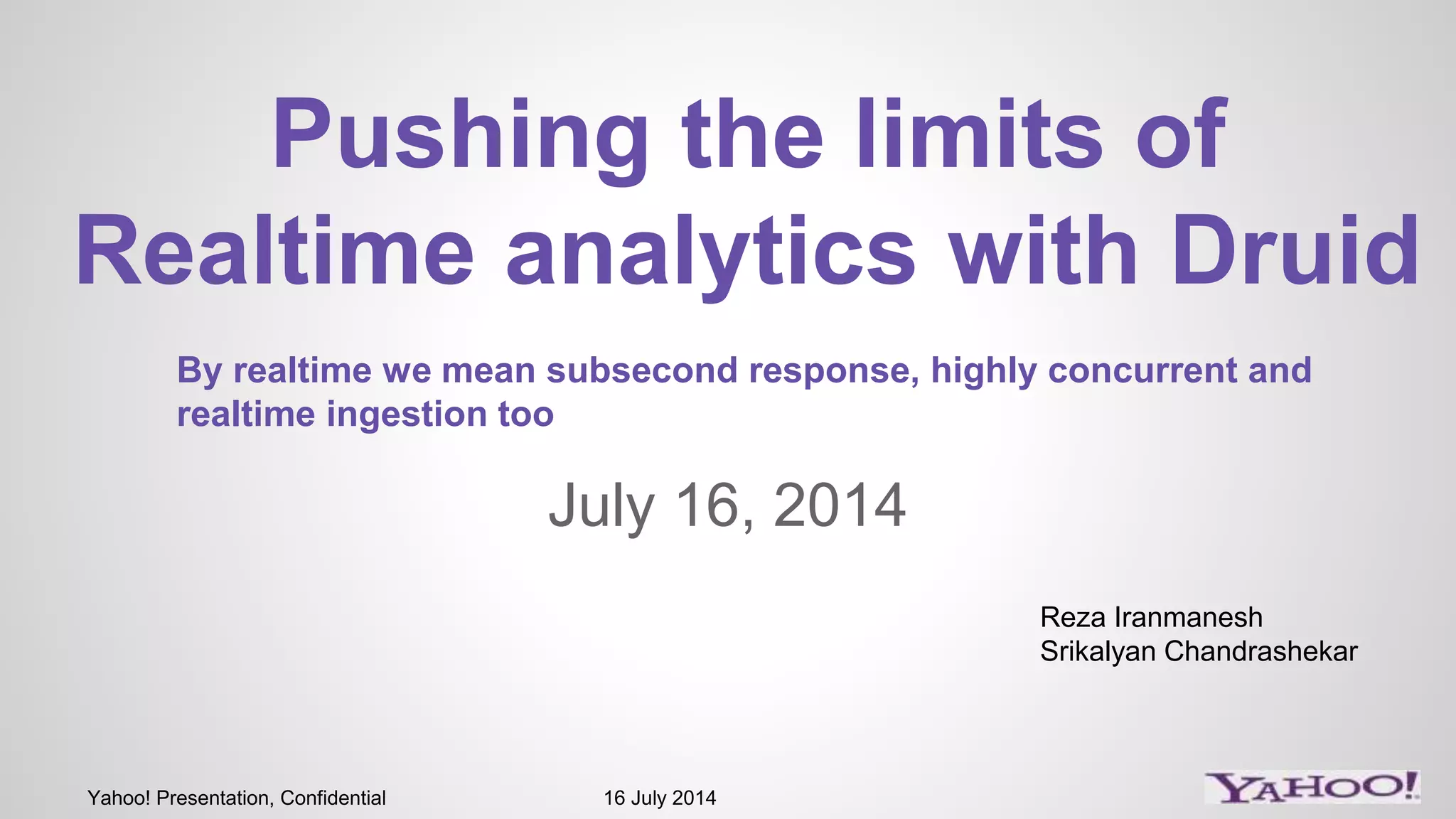 Pushing the limits of Realtime analytics with Druid

By realtime we mean subsecond response, highly concurrent and realtime ingestion too

July 16, 2014

Reza Iranmanesh
Srikalyan Chandrashekar

Yahoo! Presentation, Confidential

16 July 2014

YAHOO!